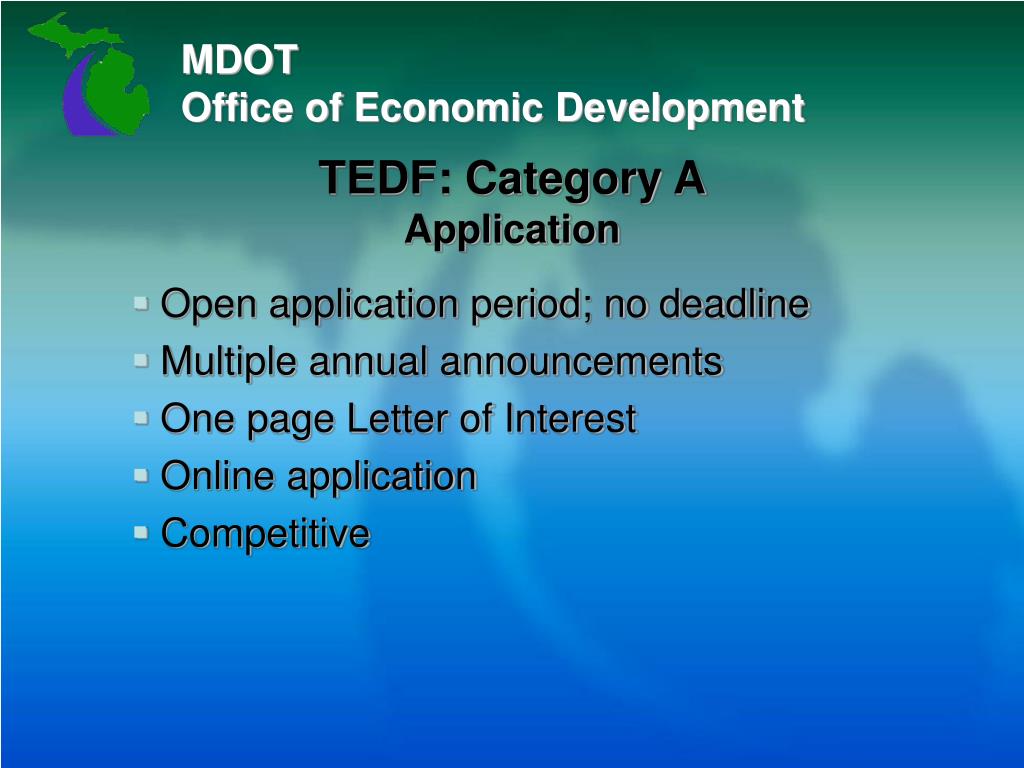 MDOT
Office of Economic Development

TEDF: Category A
Application

- Open application period; no deadline
- Multiple annual announcements
- One page Letter of Interest
- Online application
- Competitive